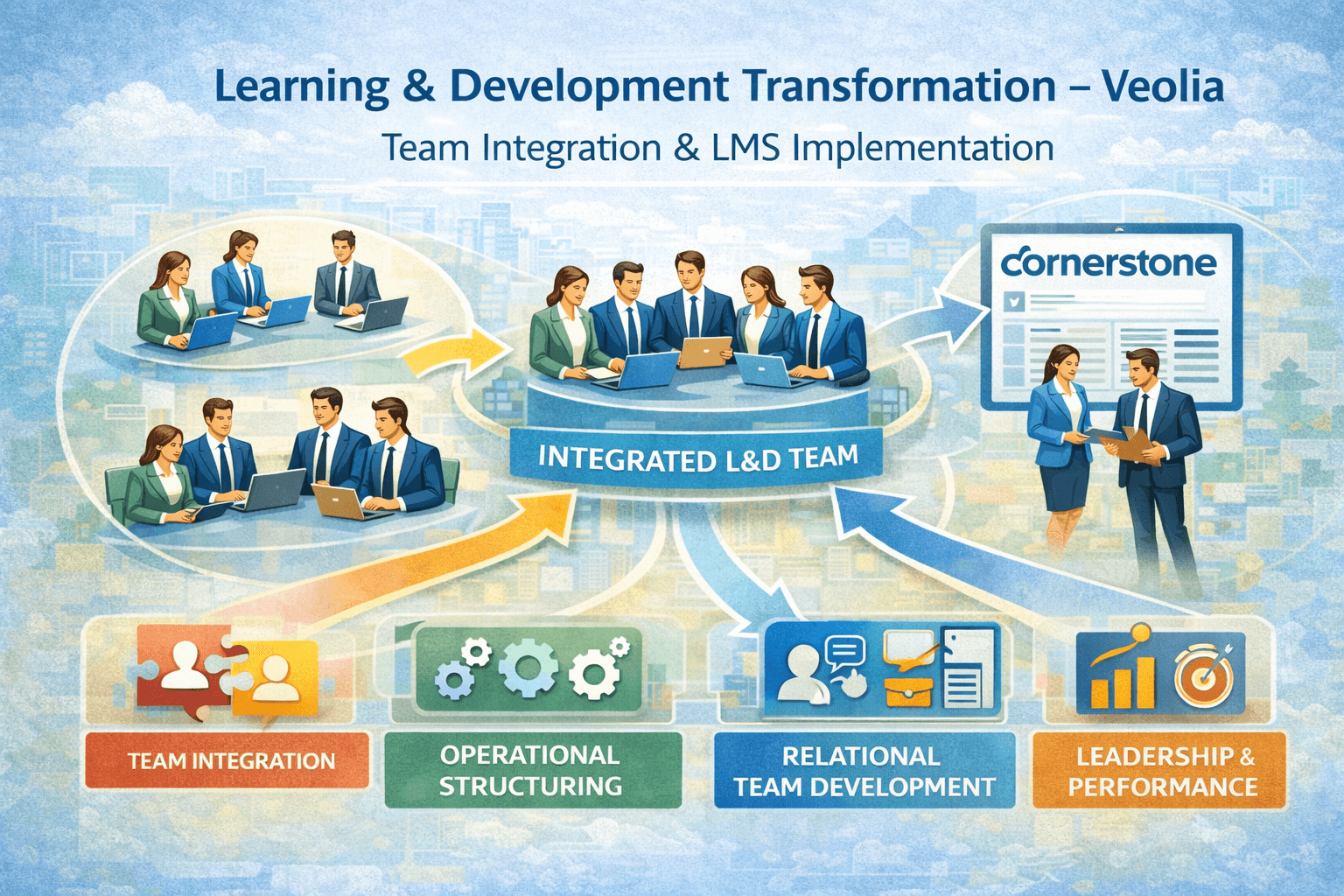 Learning & Development Transformation – Veolia

Team Integration & LMS Implementation

cornerstone

INTEGRATED L&D TEAM

TEAM INTEGRATION

OPERATIONAL STRUCTURING

RELATIONAL TEAM DEVELOPMENT

LEADERSHIP & PERFORMANCE